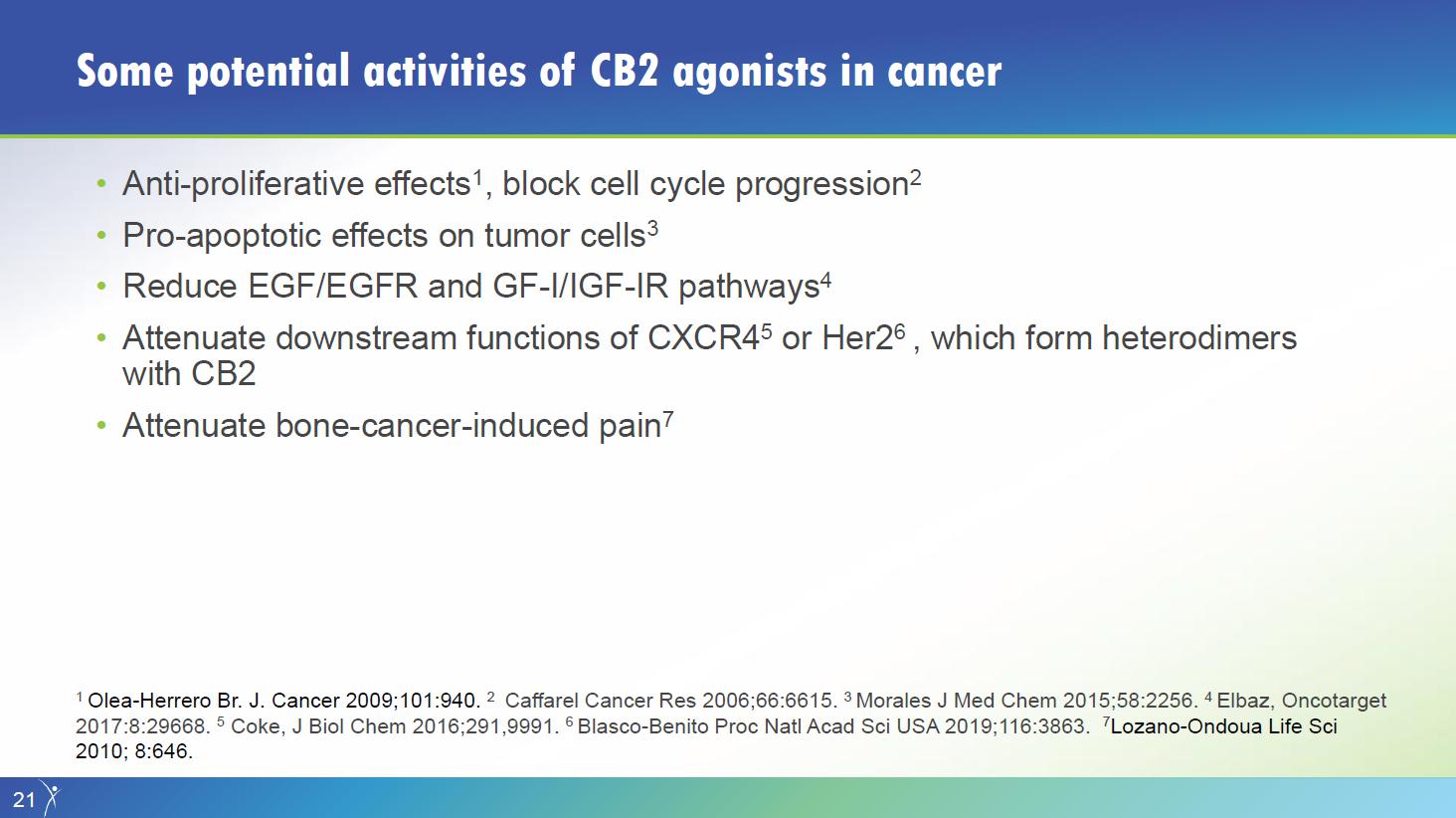 Some potential activities of CB2 agonists in cancer

• Anti-proliferative effects$^1$, block cell cycle progression$^2$
• Pro-apoptotic effects on tumor cells$^3$
• Reduce EGF/EGFR and GF-I/IGF-IR pathways$^4$
• Attenuate downstream functions of CXCR4$^5$ or Her2$^6$ , which form heterodimers with CB2
• Attenuate bone-cancer-induced pain$^7$

$^1$ Olea-Herrero Br. J. Cancer 2009;101:940. $^2$ Caffarel Cancer Res 2006;66:6615. $^3$ Morales J Med Chem 2015;58:2256. $^4$ Elbaz, Oncotarget 2017:8:29668. $^5$ Coke, J Biol Chem 2016;291,9991. $^6$ Blasco-Benito Proc Natl Acad Sci USA 2019;116:3863. $^7$Lozano-Ondoua Life Sci 2010; 8:646.

21